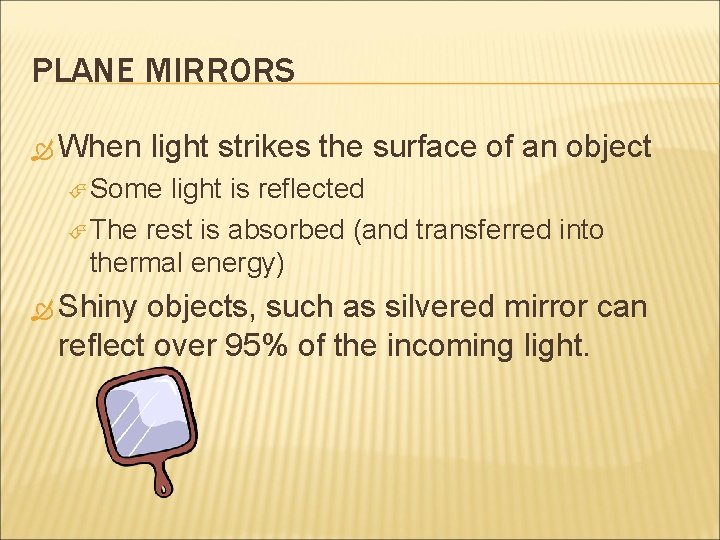 PLANE MIRRORS

When light strikes the surface of an object

Some light is reflected

The rest is absorbed (and transferred into thermal energy)

Shiny objects, such as silvered mirror can reflect over 95% of the incoming light.